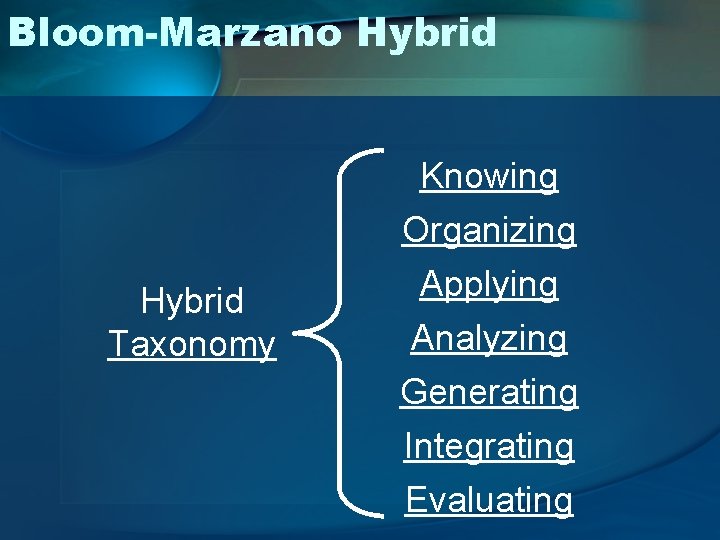 Bloom-Marzano Hybrid

Hybrid Taxonomy

Knowing
Organizing
Applying
Analyzing
Generating
Integrating
Evaluating